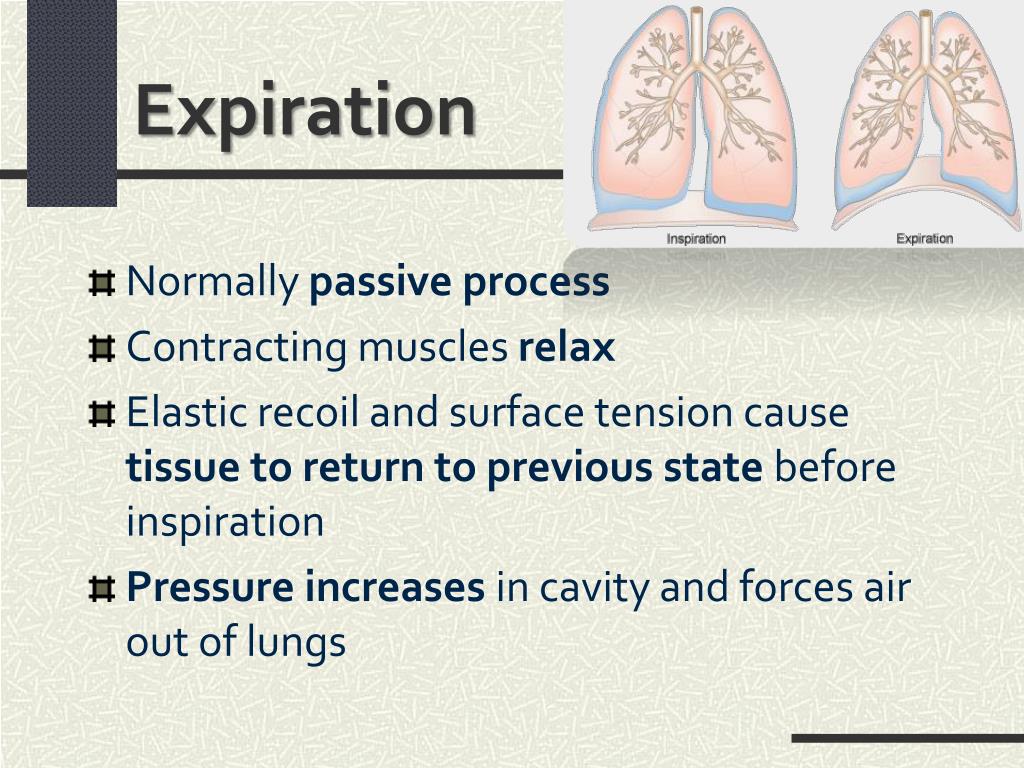 Expiration

Inspiration

Expiration

Normally passive process

Contracting muscles relax

Elastic recoil and surface tension cause tissue to return to previous state before inspiration

Pressure increases in cavity and forces air out of lungs